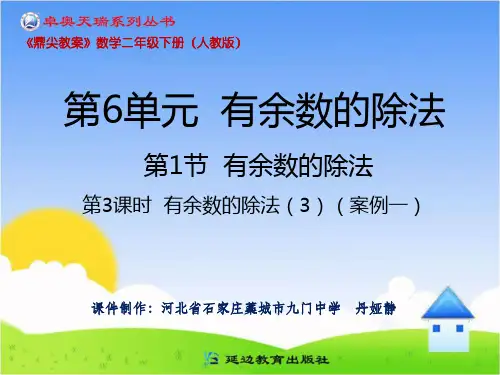 卓奥天瑞系列丛书
《鼎尖教案》数学二年级下册（人教版）

第6单元 有余数的除法

第1节 有余数的除法

第3课时 有余数的除法（3）（案例一）

课件制作：河北省石家庄藁城市九门中学 丹娅静

延边教育出版社